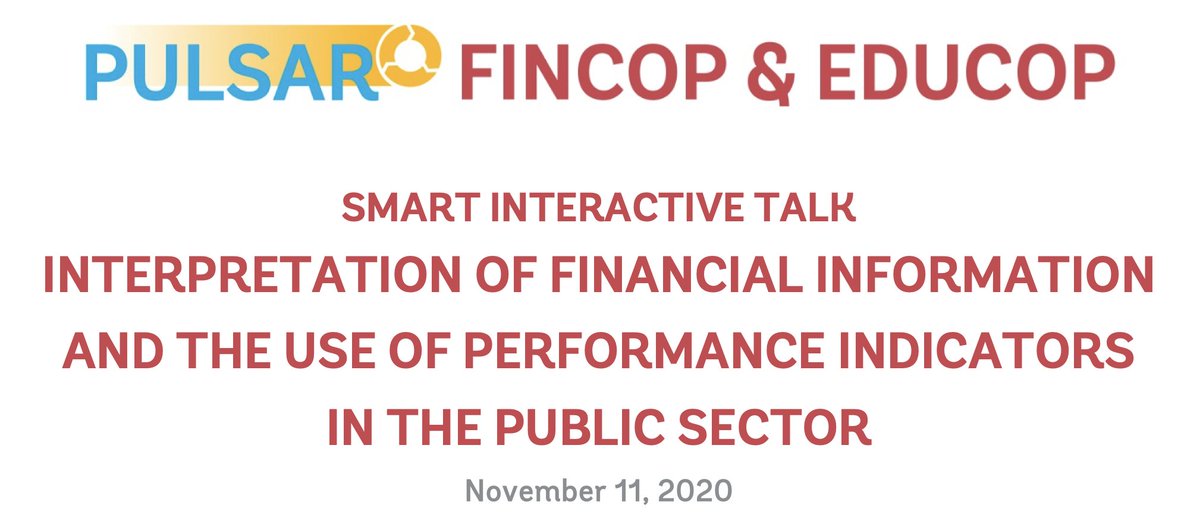 PULSAR FINCOP & EDUCOP

SMART INTERACTIVE TALK
INTERPRETATION OF FINANCIAL INFORMATION AND THE USE OF PERFORMANCE INDICATORS IN THE PUBLIC SECTOR

November 11, 2020